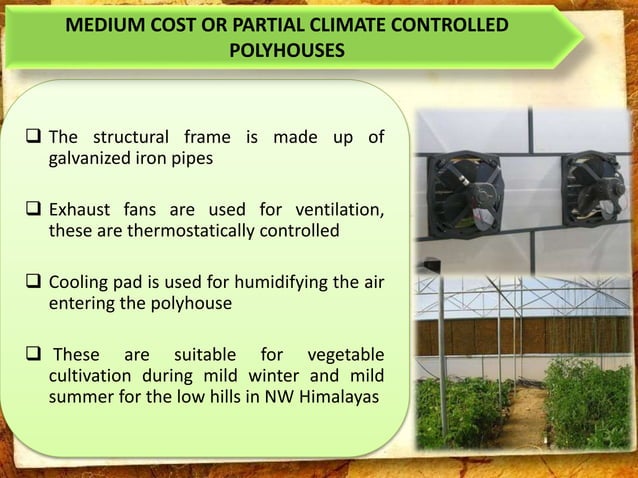 MEDIUM COST OR PARTIAL CLIMATE CONTROLLED POLYHOUSES

❑ The structural frame is made up of galvanized iron pipes

❑ Exhaust fans are used for ventilation, these are thermostatically controlled

❑ Cooling pad is used for humidifying the air entering the polyhouse

❑ These are suitable for vegetable cultivation during mild winter and mild summer for the low hills in NW Himalayas